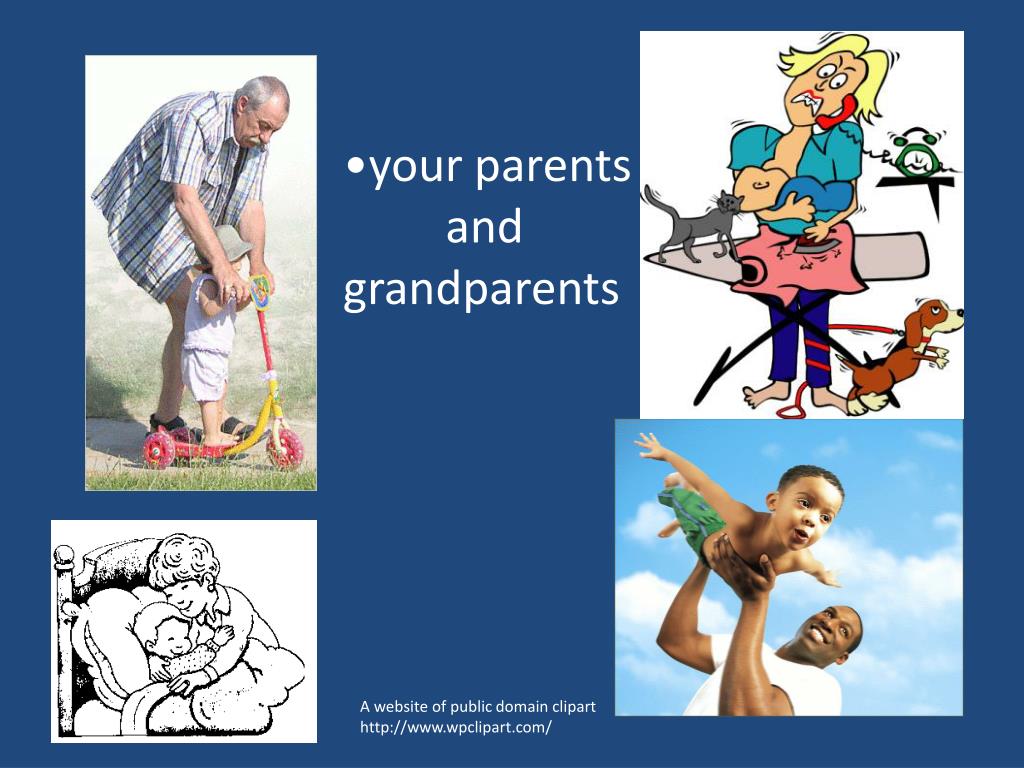 •your parents and grandparents

A website of public domain clipart
http://www.wpclipart.com/